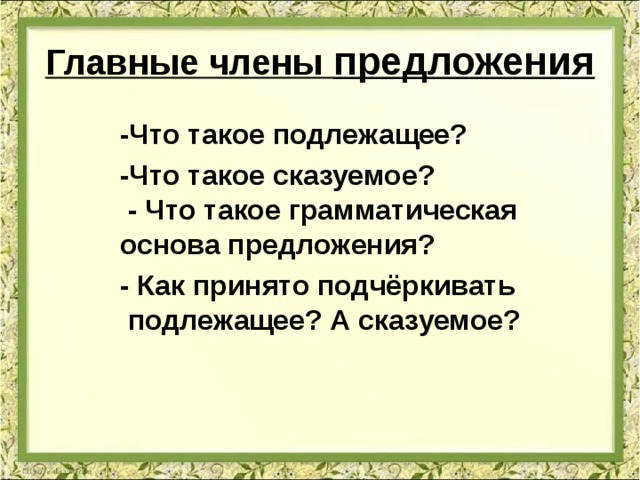 Главные члены предложения

-Что такое подлежащее?

-Что такое сказуемое?

- Что такое грамматическая основа предложения?

- Как принято подчёркивать подлежащее? А сказуемое?